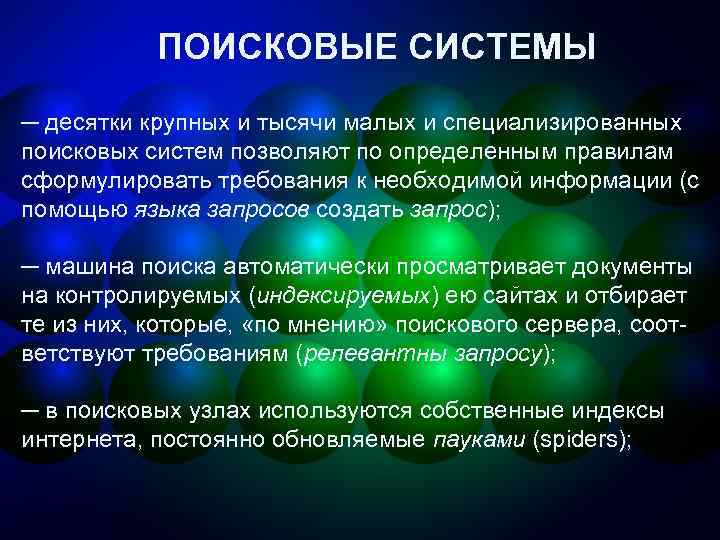 ПОИСКОВЫЕ СИСТЕМЫ

— десятки крупных и тысячи малых и специализированных поисковых систем позволяют по определенным правилам сформулировать требования к необходимой информации (с помощью языка запросов создать запрос);

— машина поиска автоматически просматривает документы на контролируемых (индексируемых) ею сайтах и отбирает те из них, которые, «по мнению» поискового сервера, соответствуют требованиям (релевантны запросу);

— в поисковых узлах используются собственные индексы интернета, постоянно обновляемые пауками (spiders);